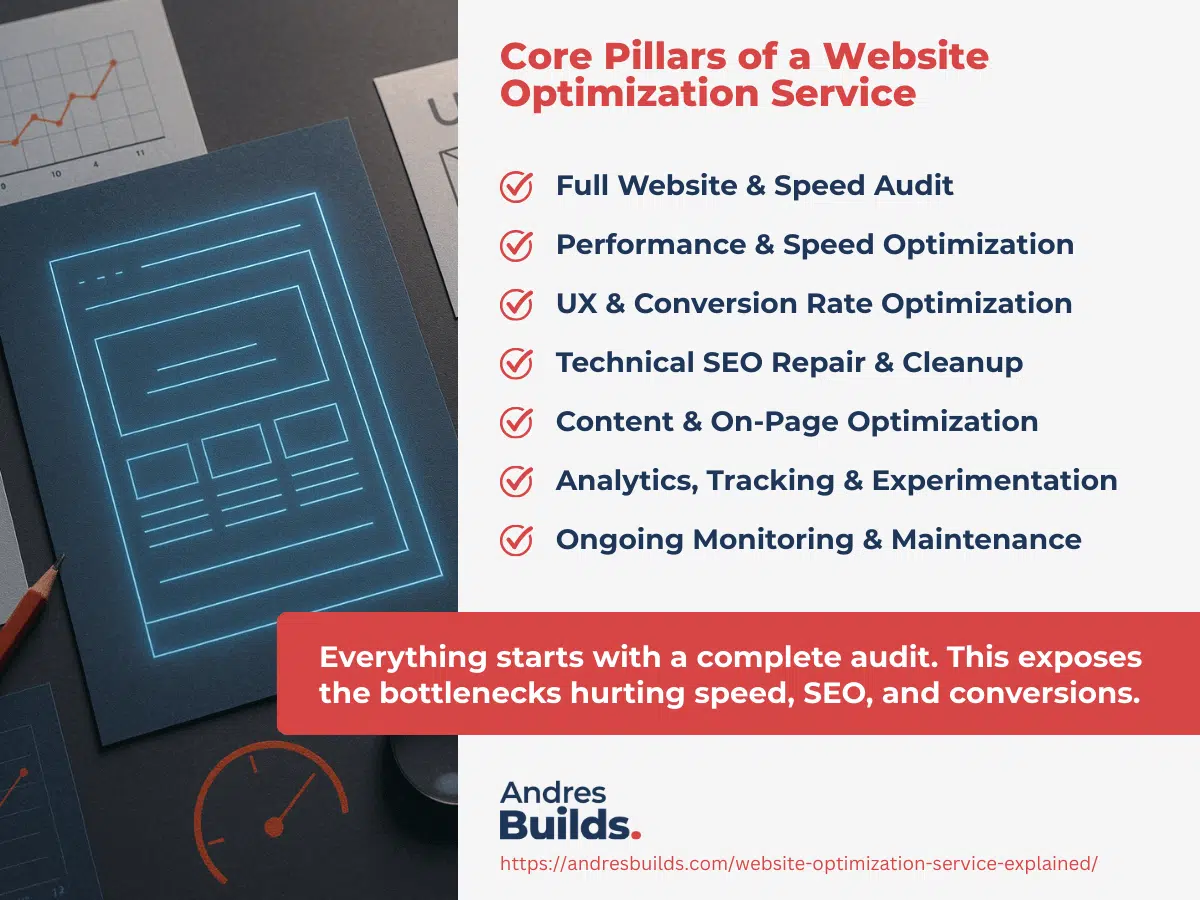 Core Pillars of a Website Optimization Service

Full Website & Speed Audit

Performance & Speed Optimization

UX & Conversion Rate Optimization

Technical SEO Repair & Cleanup

Content & On-Page Optimization

Analytics, Tracking & Experimentation

Ongoing Monitoring & Maintenance

Everything starts with a complete audit. This exposes the bottlenecks hurting speed, SEO, and conversions.

Andres
Builds.

https://andresbuilds.com/website-optimization-service-explained/